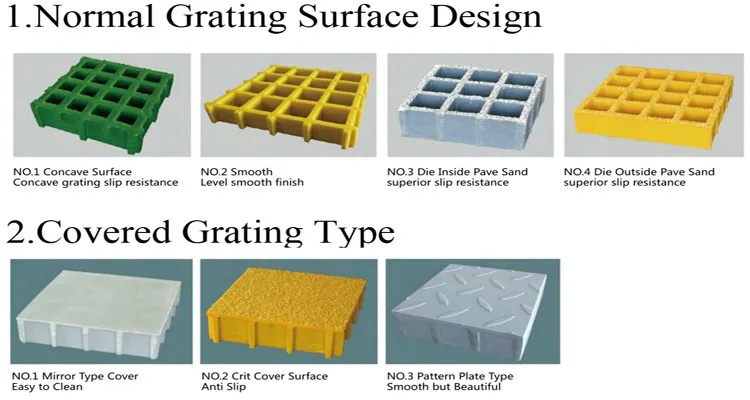 1.Normal Grating Surface Design

NO.1 Concave Surface
Concave grating slip resistance

NO.2 Smooth
Level smooth finish

NO.3 Die Inside Pave Sand
superior slip resistance

NO.4 Die Outside Pave Sand
superior slip resistance

2.Covered Grating Type

NO.1 Mirror Type Cover
Easy to Clean

NO.2 Crit Cover Surface
Anti Slip

NO.3 Pattern Plate Type
Smooth but Beautiful